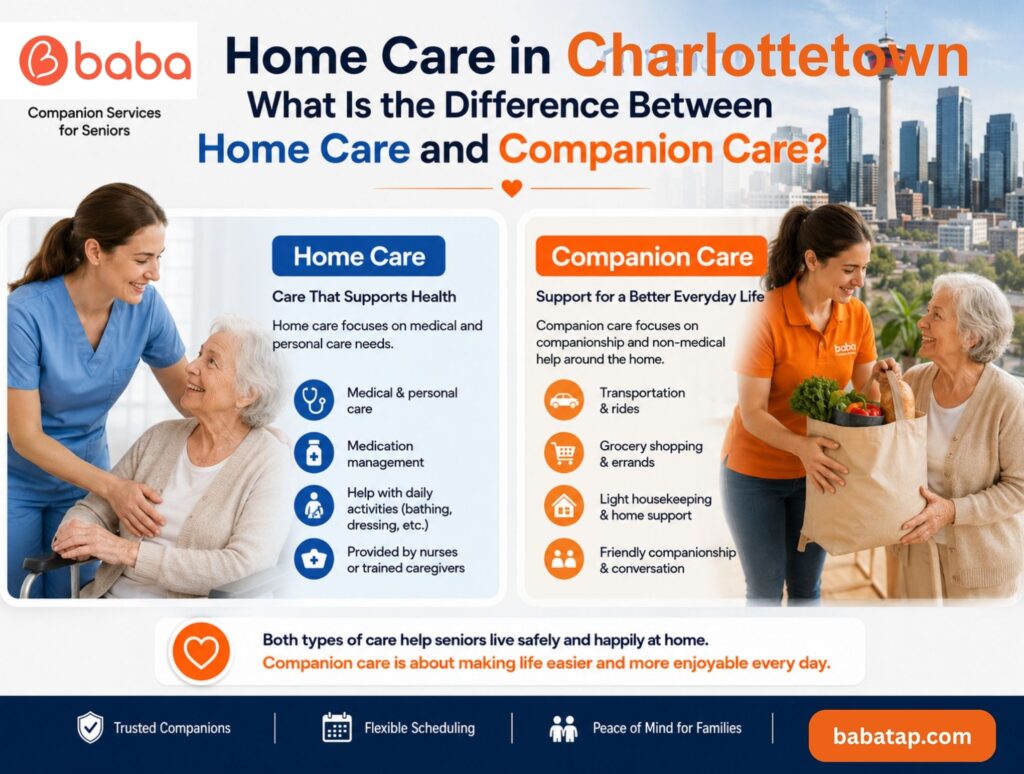 baba

Companion Services for Seniors

Home Care in Charlottetown

What Is the Difference Between Home Care and Companion Care?

Home Care

Care That Supports Health

Home care focuses on medical and personal care needs.

Medical & personal care

Medication management

Help with daily activities (bathing, dressing, etc.)

Provided by nurses or trained caregivers

Companion Care

Support for a Better Everyday Life

Companion care focuses on companionship and non-medical help around the home.

Transportation & rides

Grocery shopping & errands

Light housekeeping & home support

Friendly companionship & conversation

baba

Both types of care help seniors live safely and happily at home.

Companion care is about making life easier and more enjoyable every day.

Trusted Companions

Flexible Scheduling

Peace of Mind for Families

babatap.com